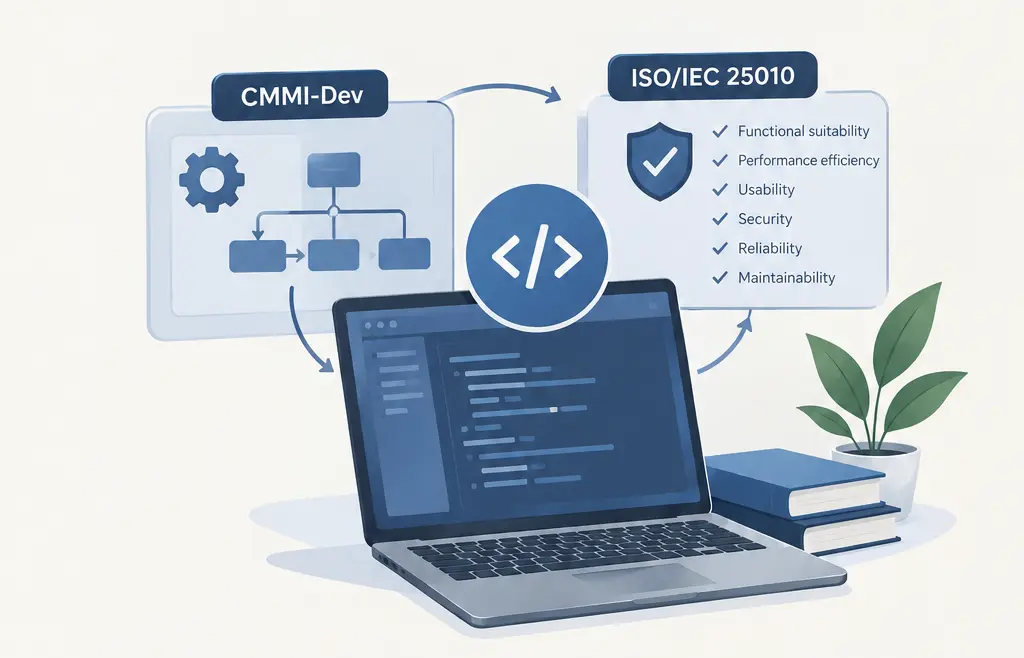 CMMI-Dev

ISO/IEC 25010

✓ Functional suitability
✓ Performance efficiency
✓ Usability
✓ Security
✓ Reliability
✓ Maintainability

</>